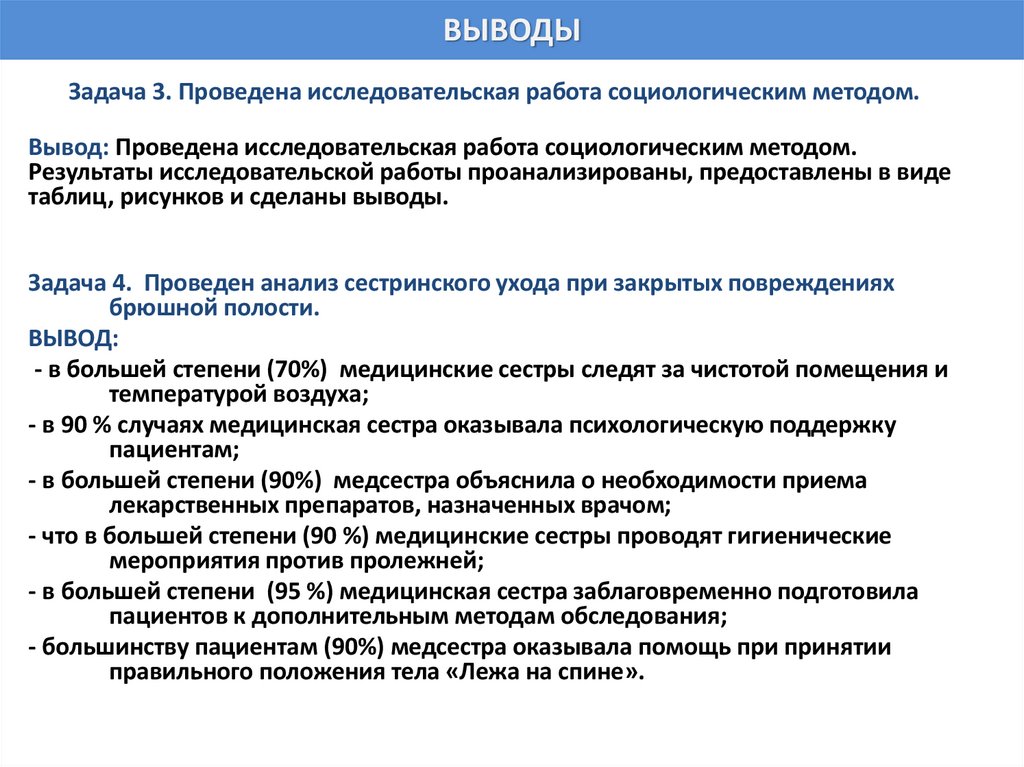 ВЫВОДЫ

Задача 3. Проведена исследовательская работа социологическим методом.

Вывод: Проведена исследовательская работа социологическим методом. Результаты исследовательской работы проанализированы, предоставлены в виде таблиц, рисунков и сделаны выводы.

Задача 4. Проведен анализ сестринского ухода при закрытых повреждениях брюшной полости.

ВЫВОД:

- в большей степени (70%) медицинские сестры следят за чистотой помещения и температурой воздуха;

- в 90 % случаях медицинская сестра оказывала психологическую поддержку пациентам;

- в большей степени (90%) медсестра объяснила о необходимости приема лекарственных препаратов, назначенных врачом;

- что в большей степени (90 %) медицинские сестры проводят гигиенические мероприятия против пролежней;

- в большей степени (95 %) медицинская сестра заблаговременно подготовила пациентов к дополнительным методам обследования;

- большинству пациентам (90%) медсестра оказывала помощь при принятии правильного положения тела «Лежа на спине».